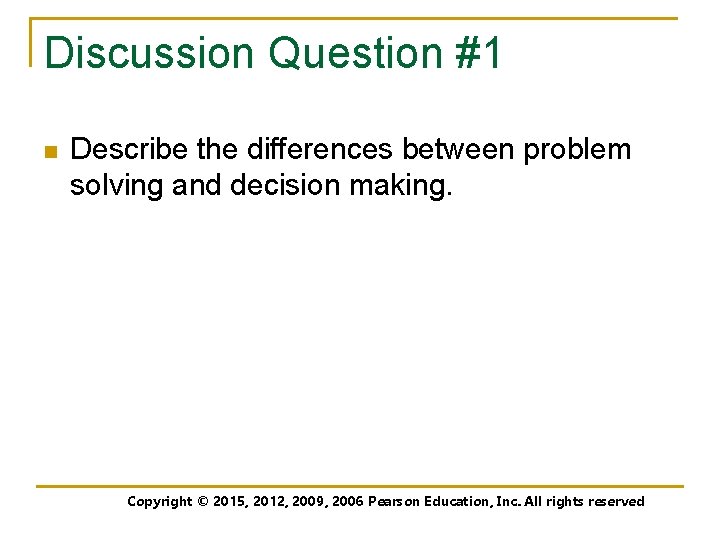 Discussion Question #1

Describe the differences between problem solving and decision making.

Copyright © 2015, 2012, 2009, 2006 Pearson Education, Inc. All rights reserved